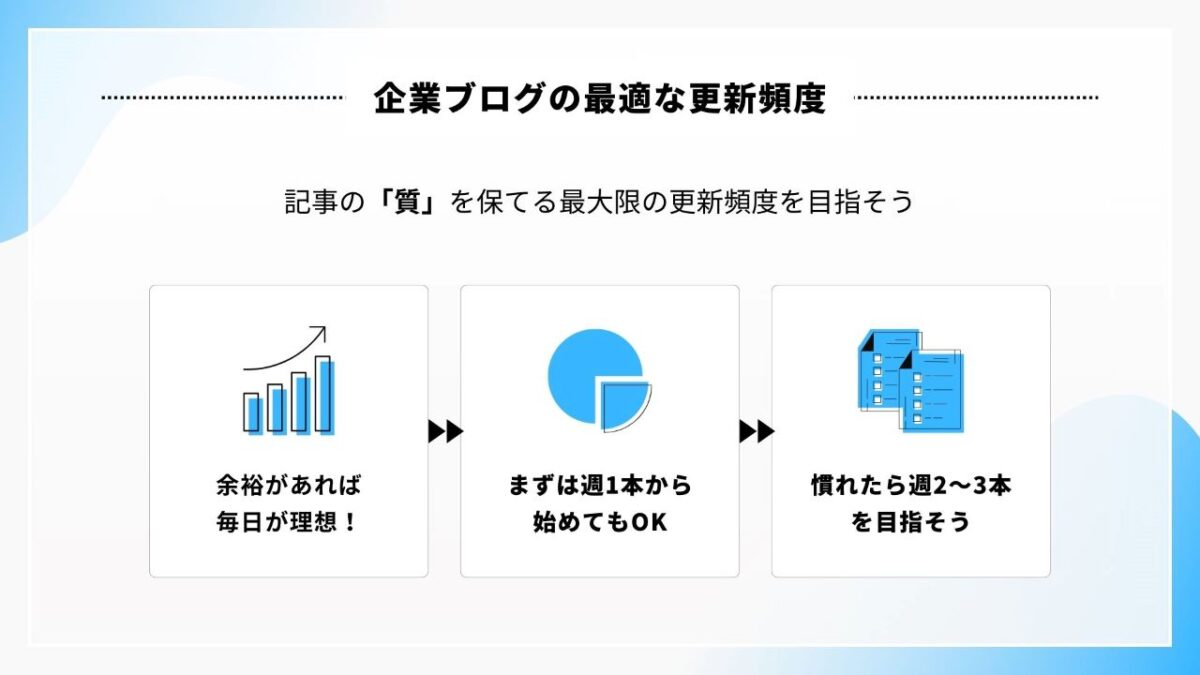 企業ブログの最適な更新頻度

記事の「質」を保てる最大限の更新頻度を目指そう

余裕があれば
毎日が理想！

まずは週1本から
始めてもOK

慣れたら週2〜3本
を目指そう